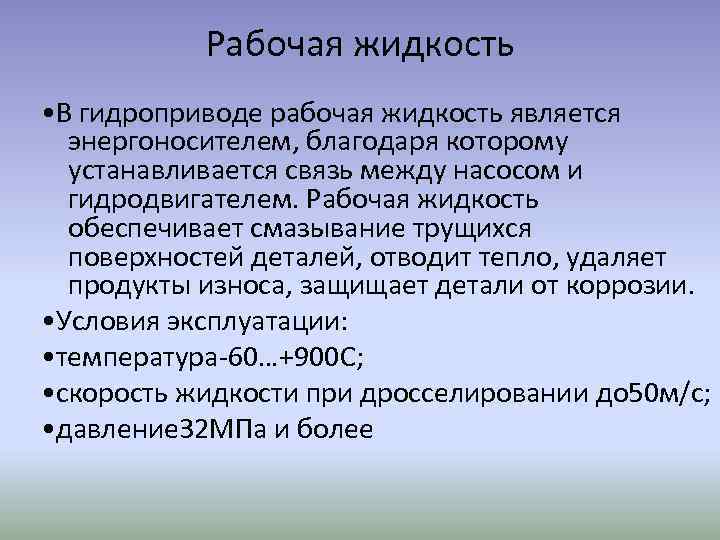 Рабочая жидкость

•В гидроприводе рабочая жидкость является энергоносителем, благодаря которому устанавливается связь между насосом и гидродвигателем. Рабочая жидкость обеспечивает смазывание трущихся поверхностей деталей, отводит тепло, удаляет продукты износа, защищает детали от коррозии.

•Условия эксплуатации:

•температура-60…+900С;

•скорость жидкости при дросселировании до50м/с;

•давление32МПа и более